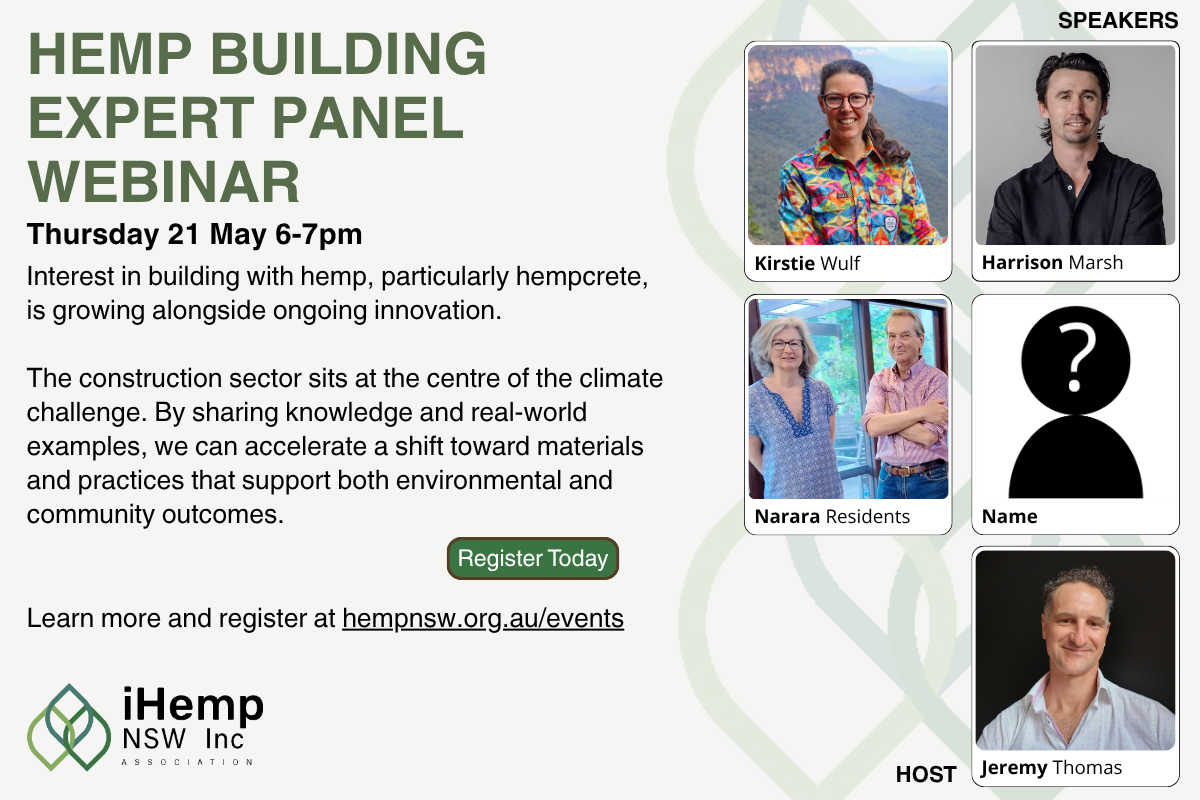 HEMP BUILDING EXPERT PANEL WEBINAR

Thursday 21 May 6-7pm

Interest in building with hemp, particularly hempcrete, is growing alongside ongoing innovation.

The construction sector sits at the centre of the climate challenge. By sharing knowledge and real-world examples, we can accelerate a shift toward materials and practices that support both environmental and community outcomes.

Register Today

Learn more and register at hempnsw.org.au/events

iHemp NSW Inc ASSOCIATION

SPEAKERS

Kirstie Wulf

Harrison Marsh

Narara Residents

?

Name

HOST

Jeremy Thomas